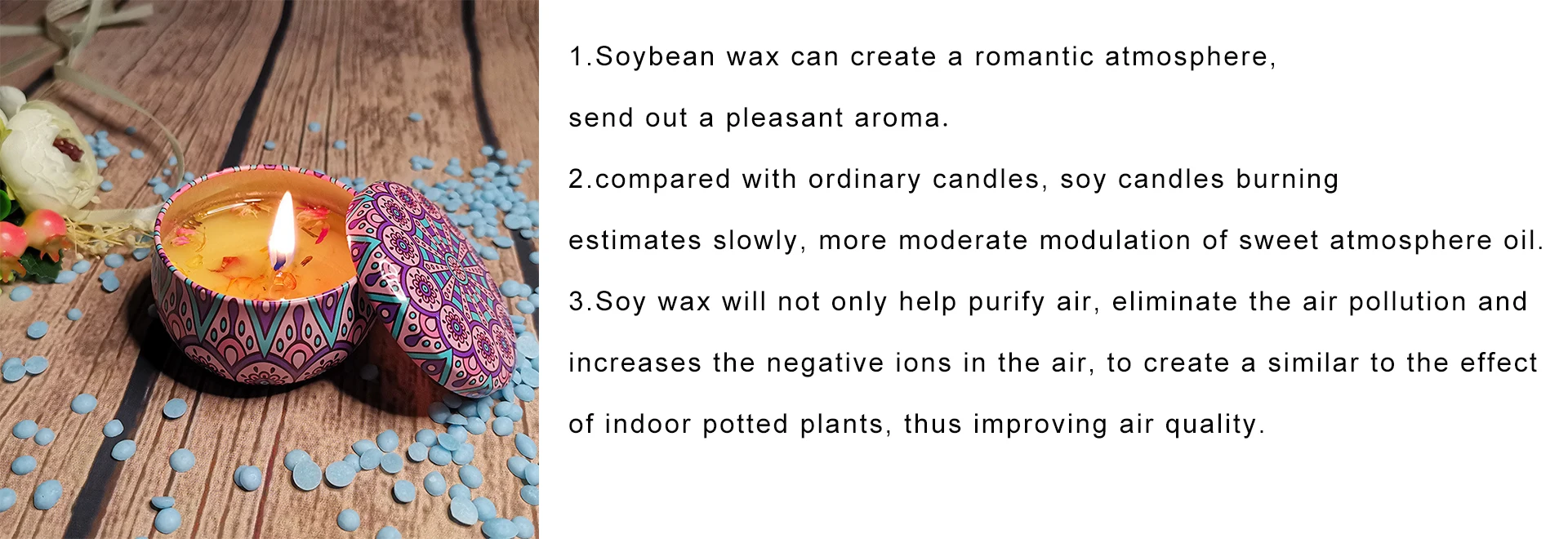 1.Soybean wax can create a romantic atmosphere, send out a pleasant aroma.

2.compared with ordinary candles, soy candles burning estimates slowly, more moderate modulation of sweet atmosphere oil.

3.Soy wax will not only help purify air, eliminate the air pollution and increases the negative ions in the air, to create a similar to the effect of indoor potted plants, thus improving air quality.